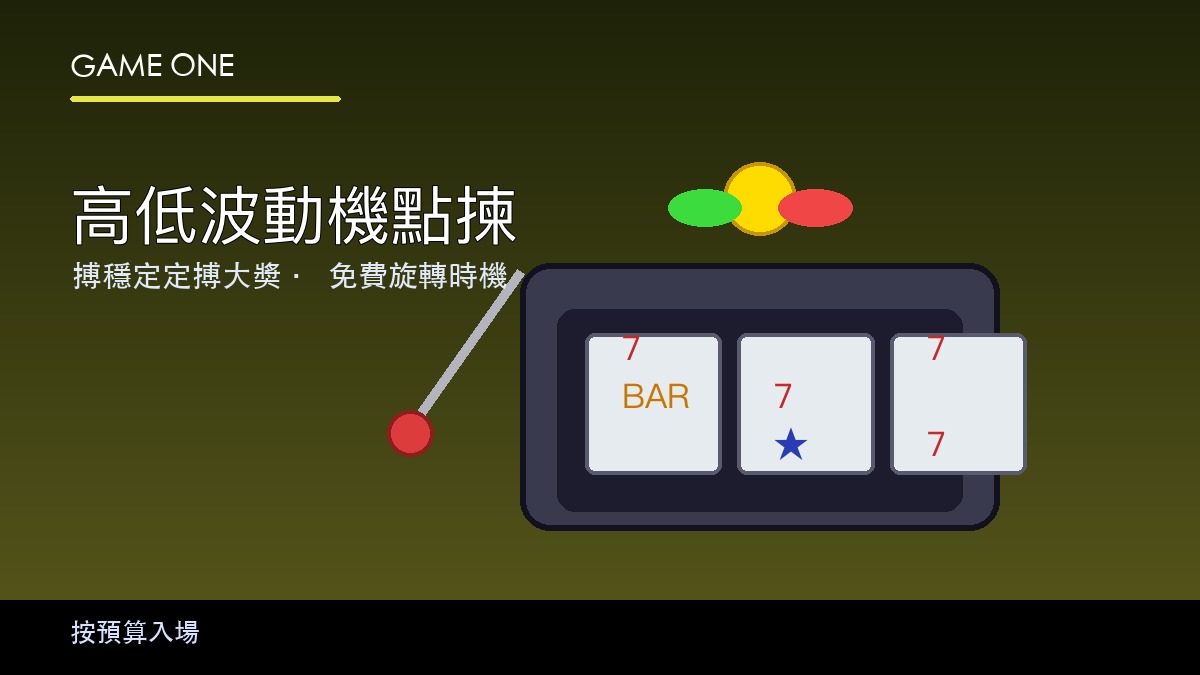 GAME ONE

高低波動機點揀

搏穩定定搏大獎· 免費旋轉時機

7
BAR

7
★

7
7

按預算入場